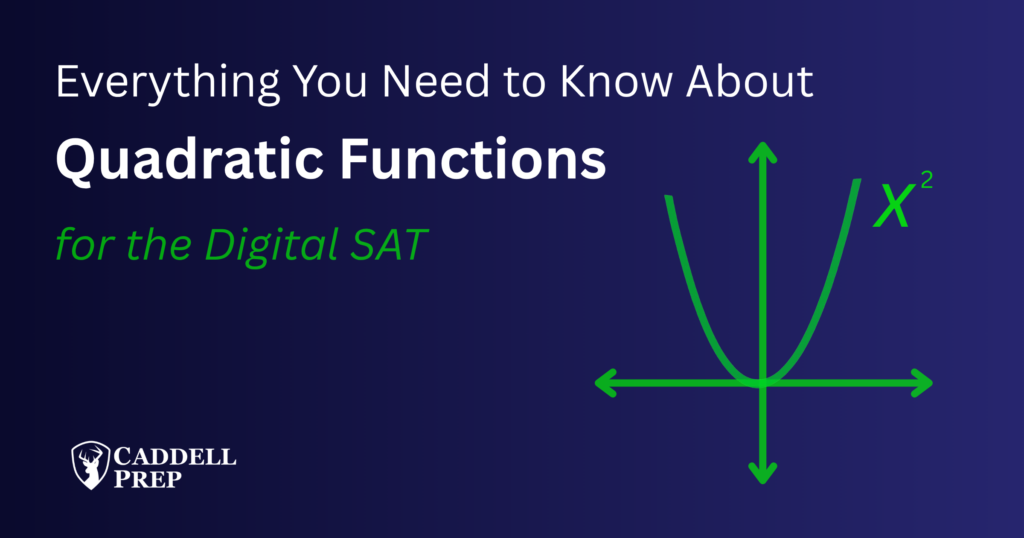 Everything You Need to Know About

Quadratic Functions

for the Digital SAT

$X^2$

CADDELL PREP